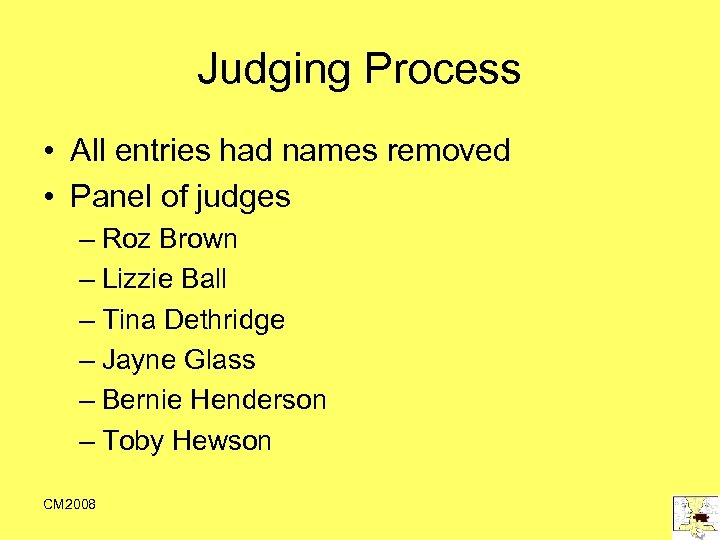 Judging Process

• All entries had names removed
• Panel of judges
– Roz Brown
– Lizzie Ball
– Tina Dethridge
– Jayne Glass
– Bernie Henderson
– Toby Hewson

CM2008